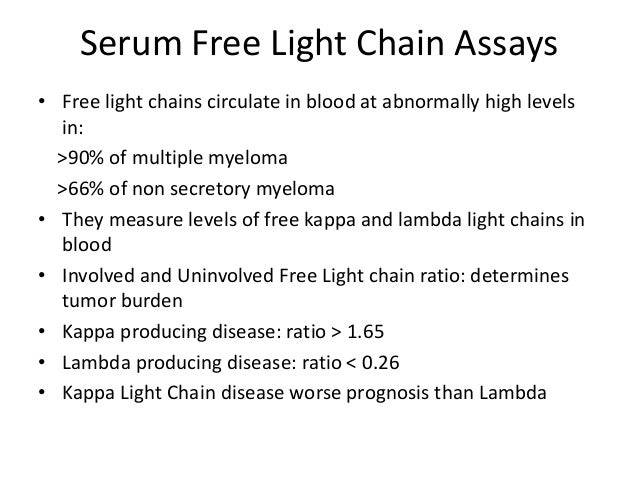 Serum Free Light Chain Assays

• Free light chains circulate in blood at abnormally high levels in:

>90% of multiple myeloma

>66% of non secretory myeloma

• They measure levels of free kappa and lambda light chains in blood

• Involved and Uninvolved Free Light chain ratio: determines tumor burden

• Kappa producing disease: ratio > 1.65

• Lambda producing disease: ratio < 0.26

• Kappa Light Chain disease worse prognosis than Lambda